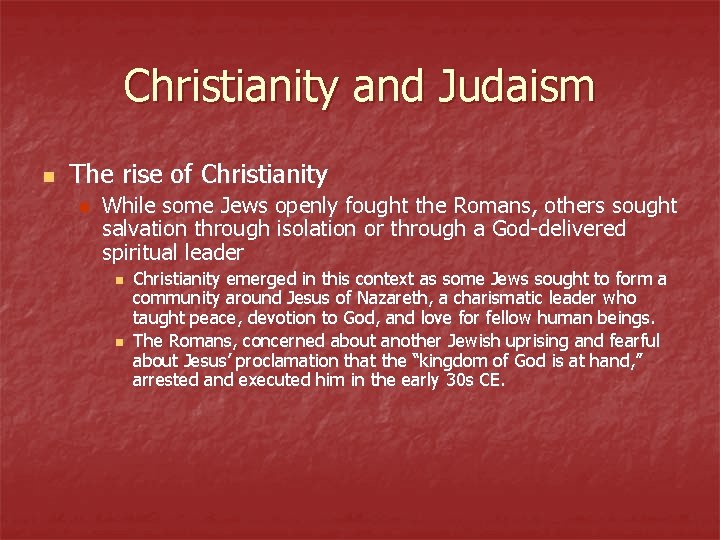 Christianity and Judaism

The rise of Christianity

While some Jews openly fought the Romans, others sought salvation through isolation or through a God-delivered spiritual leader

Christianity emerged in this context as some Jews sought to form a community around Jesus of Nazareth, a charismatic leader who taught peace, devotion to God, and love for fellow human beings.

The Romans, concerned about another Jewish uprising and fearful about Jesus' proclamation that the "kingdom of God is at hand," arrested and executed him in the early 30s CE.